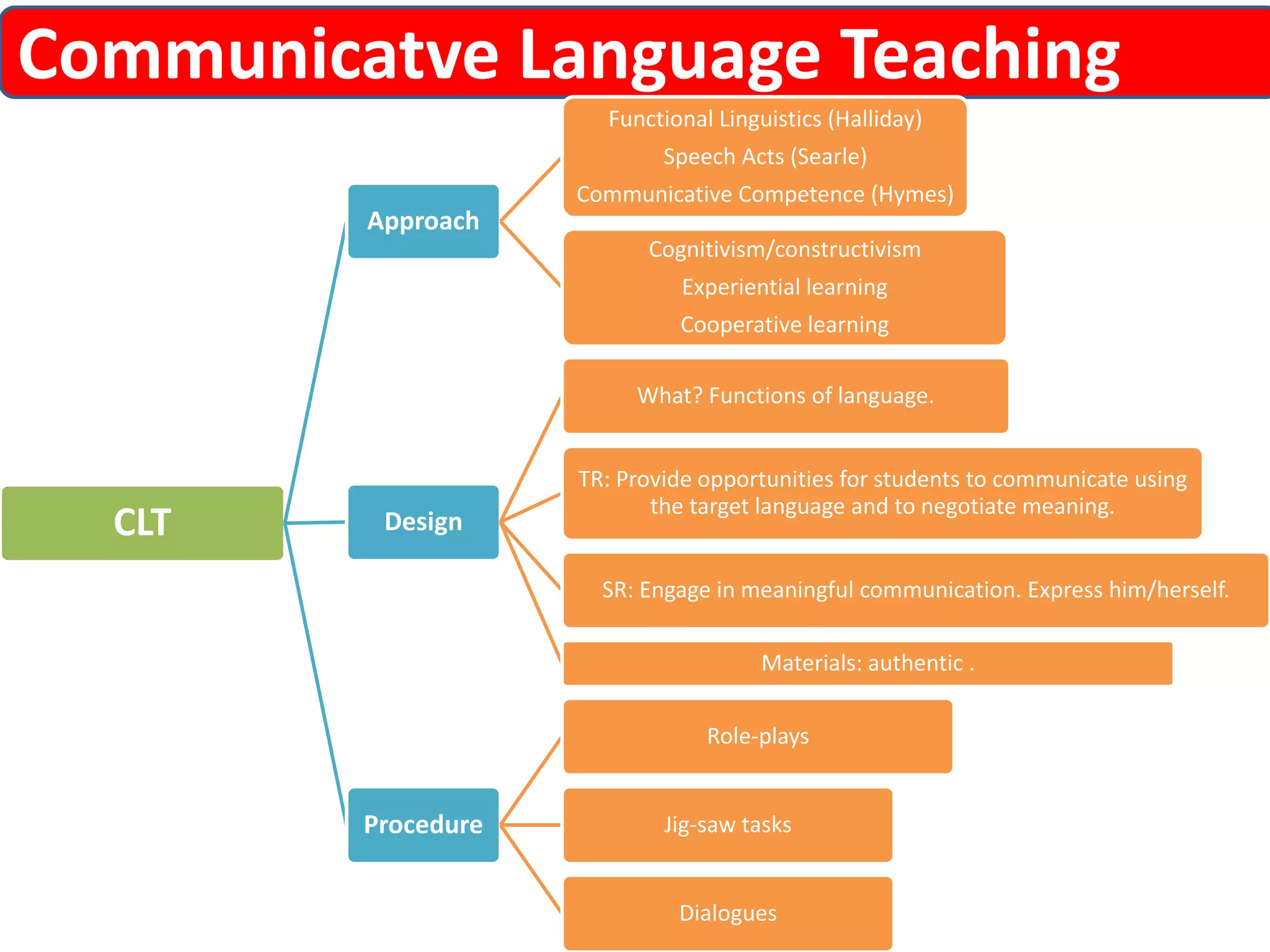 Communicatve Language Teaching

CLT

Approach

Functional Linguistics (Halliday)
Speech Acts (Searle)
Communicative Competence (Hymes)

Cognitivism/constructivism
Experiential learning
Cooperative learning

Design

What? Functions of language.

TR: Provide opportunities for students to communicate using the target language and to negotiate meaning.

SR: Engage in meaningful communication. Express him/herself.

Materials: authentic .

Procedure

Role-plays

Jig-saw tasks

Dialogues